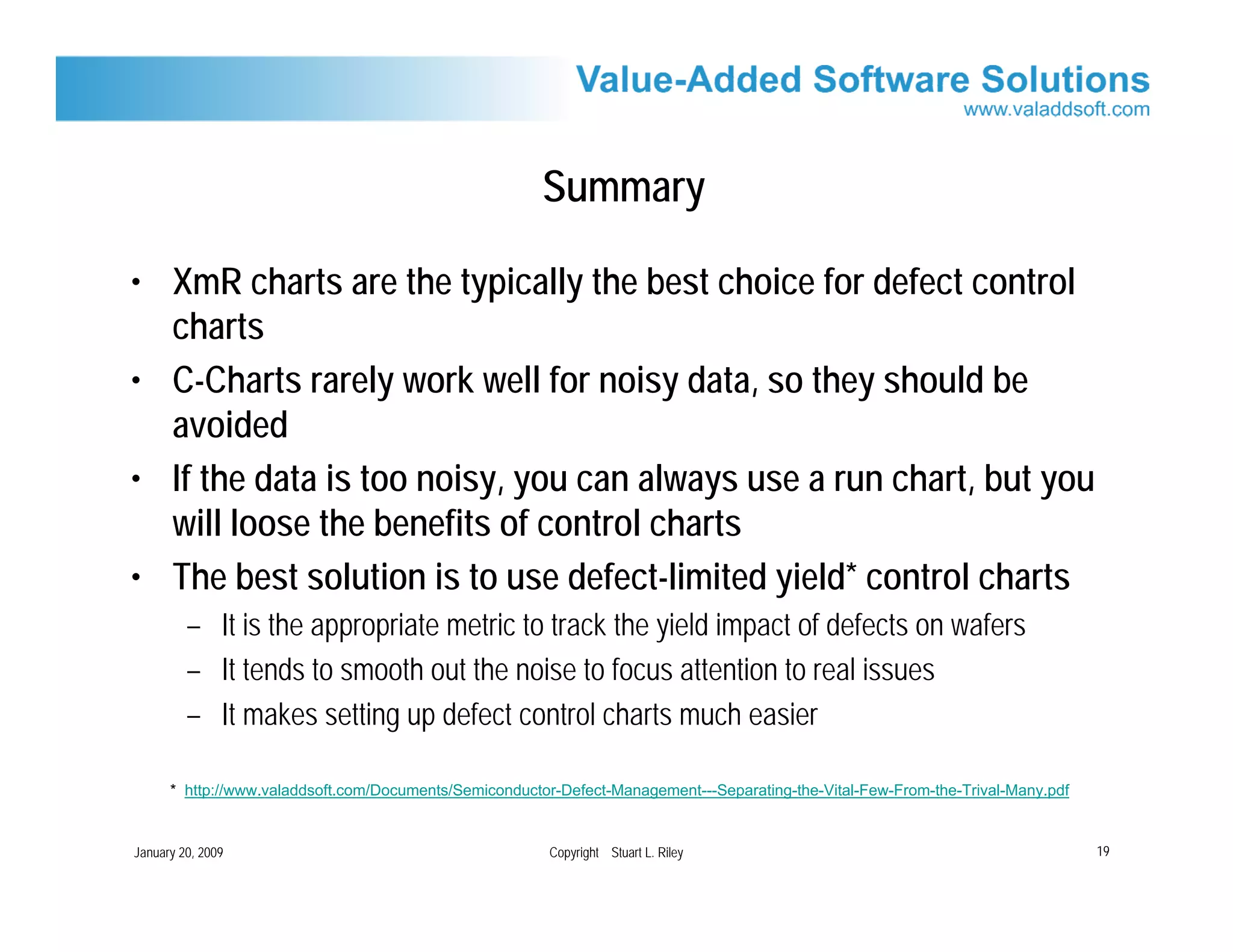 Value-Added Software Solutions
www.valaddsoft.com

Summary

• XmR charts are the typically the best choice for defect control charts

• C-Charts rarely work well for noisy data, so they should be avoided

• If the data is too noisy, you can always use a run chart, but you will loose the benefits of control charts

• The best solution is to use defect-limited yield* control charts
– It is the appropriate metric to track the yield impact of defects on wafers
– It tends to smooth out the noise to focus attention to real issues
– It makes setting up defect control charts much easier

* http://www.valaddsoft.com/Documents/Semiconductor-Defect-Management---Separating-the-Vital-Few-From-the-Trival-Many.pdf

January 20, 2009 Copyright Stuart L. Riley 19